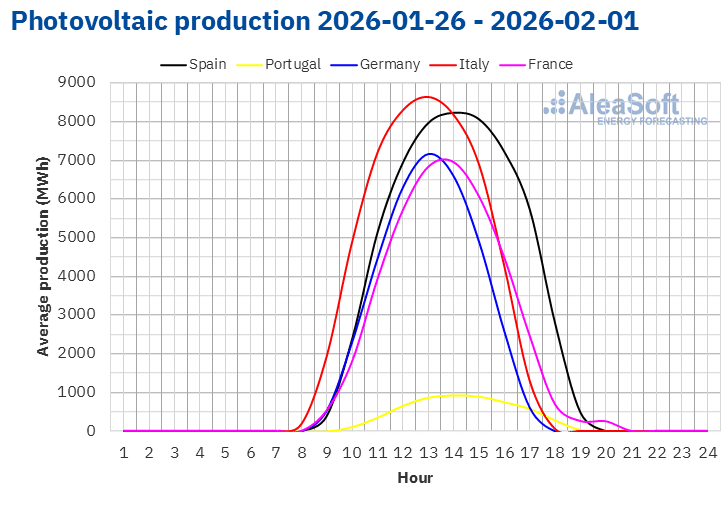 Photovoltaic production 2026-01-26 - 2026-02-01

Spain Portugal Germany Italy France

AleaSoft
ENERGY FORECASTING

Average production (MWh)

9000
8000
7000
6000
5000
4000
3000
2000
1000
0

1 2 3 4 5 6 7 8 9 10 11 12 13 14 15 16 17 18 19 20 21 22 23 24

Hour